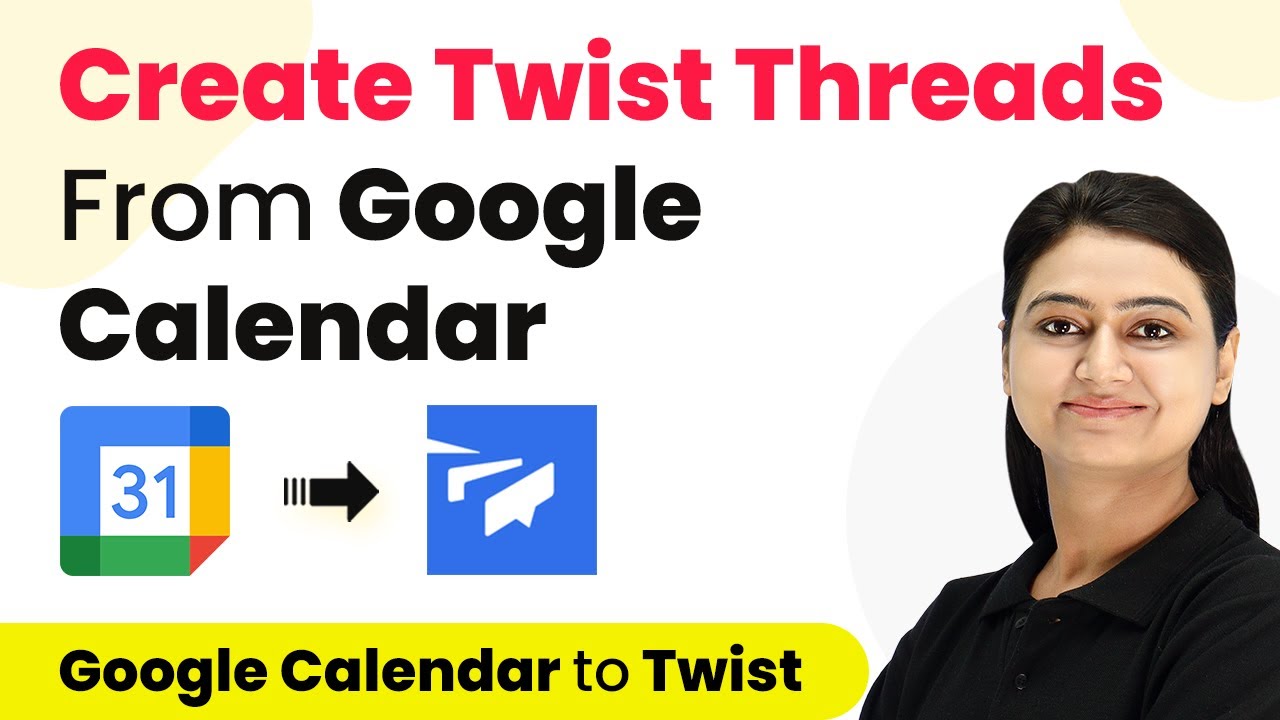 Create Twist Threads From Google Calendar

31

Google Calendar to Twist